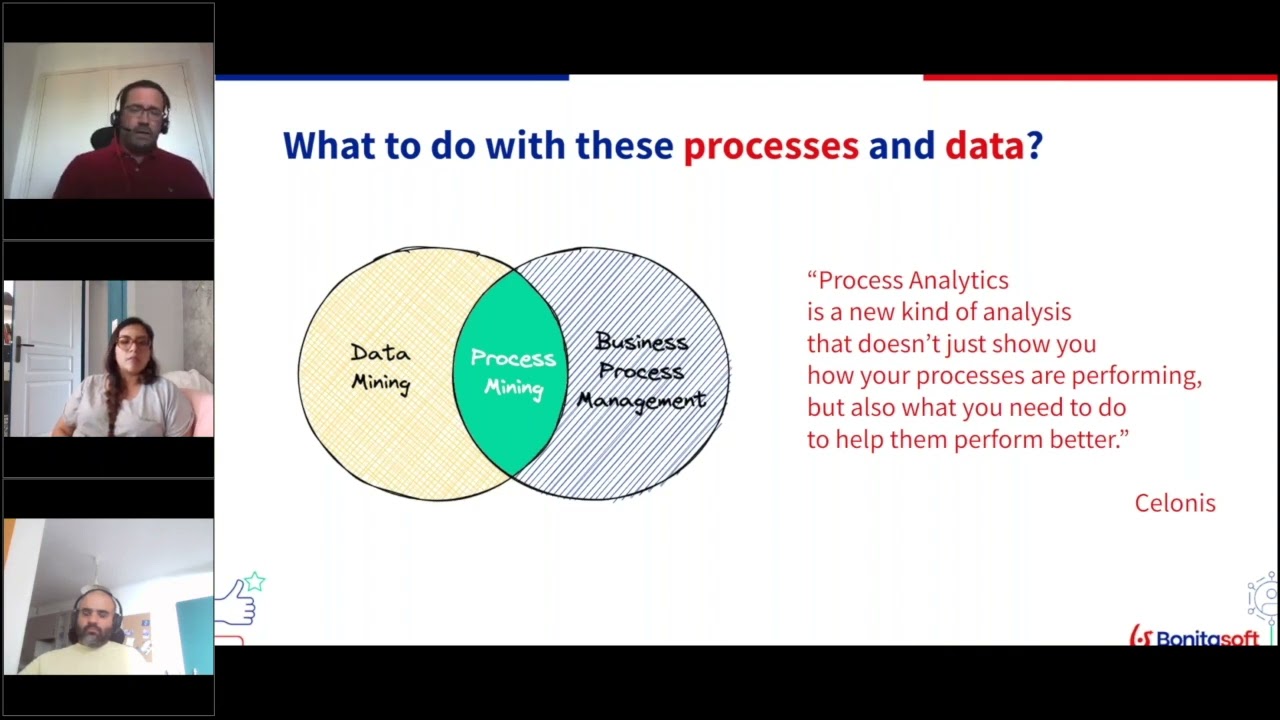 What to do with these processes and data?

Data Mining

Process Mining

Business Process Management

“Process Analytics is a new kind of analysis that doesn’t just show you how your processes are performing, but also what you need to do to help them perform better.”

Celonis

Bonitasoft